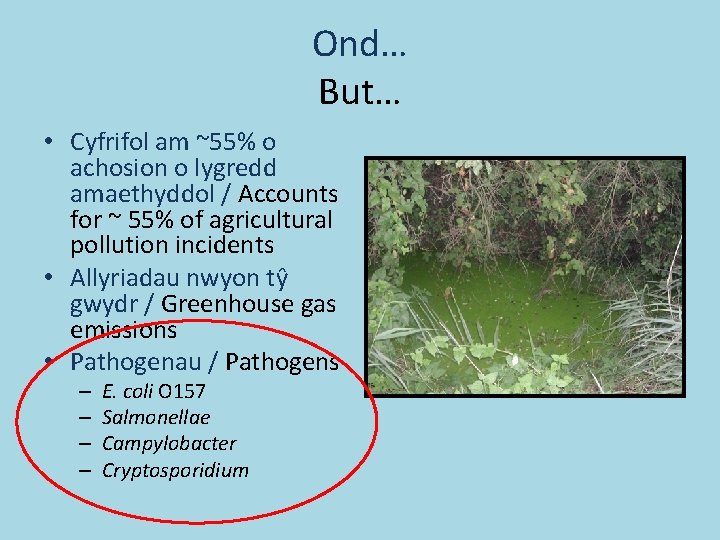 Ond…
But…

• Cyfrifol am ~55% o achosion o lygredd amaethyddol / Accounts for ~ 55% of agricultural pollution incidents
• Allyriadau nwyon tŷ gwydr / Greenhouse gas emissions
• Pathogenau / Pathogens
– E. coli O157
– Salmonellae
– Campylobacter
– Cryptosporidium